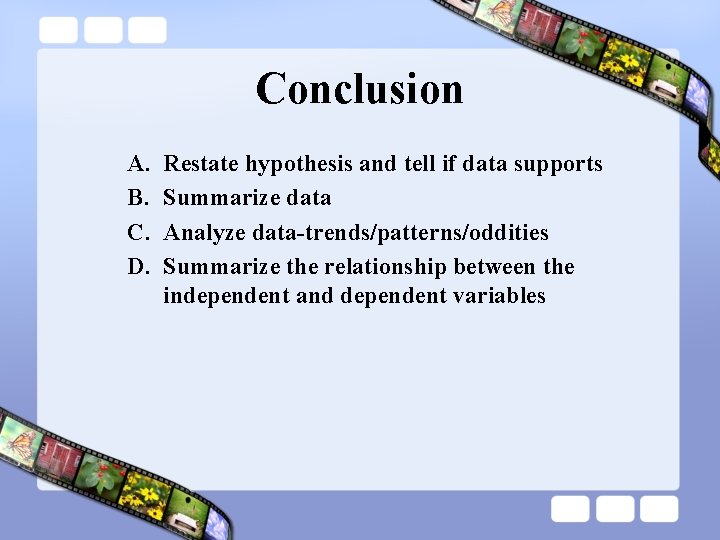 Conclusion

A. Restate hypothesis and tell if data supports
B. Summarize data
C. Analyze data-trends/patterns/oddities
D. Summarize the relationship between the independent and dependent variables